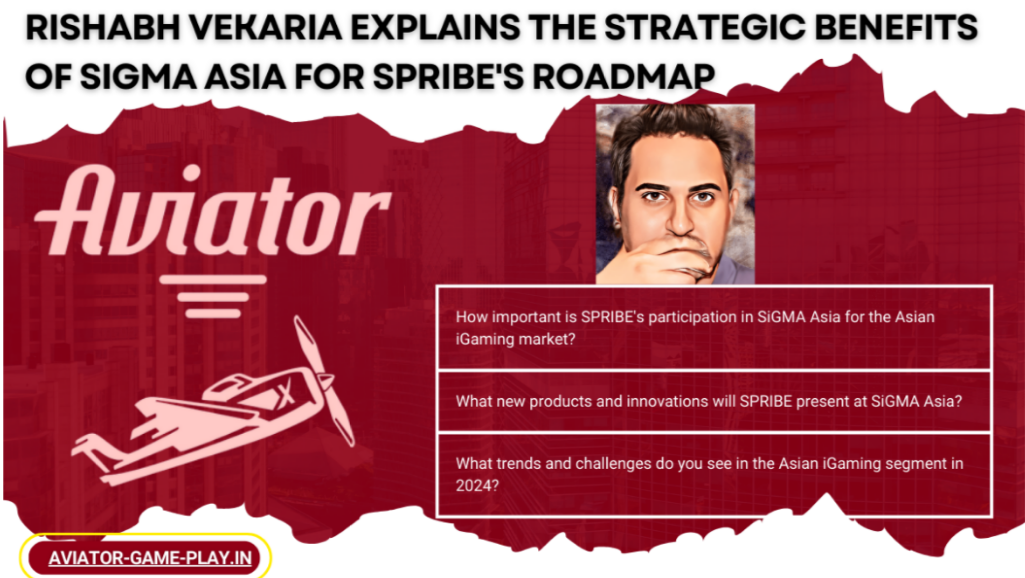 RISHABH VEKARIA EXPLAINS THE STRATEGIC BENEFITS OF SIGMA ASIA FOR SPRIBE'S ROADMAP

Aviator

How important is SPRIBE's participation in SiGMA Asia for the Asian iGaming market?

What new products and innovations will SPRIBE present at SiGMA Asia?

What trends and challenges do you see in the Asian iGaming segment in 2024?

AVIATOR-GAME-PLAY.IN